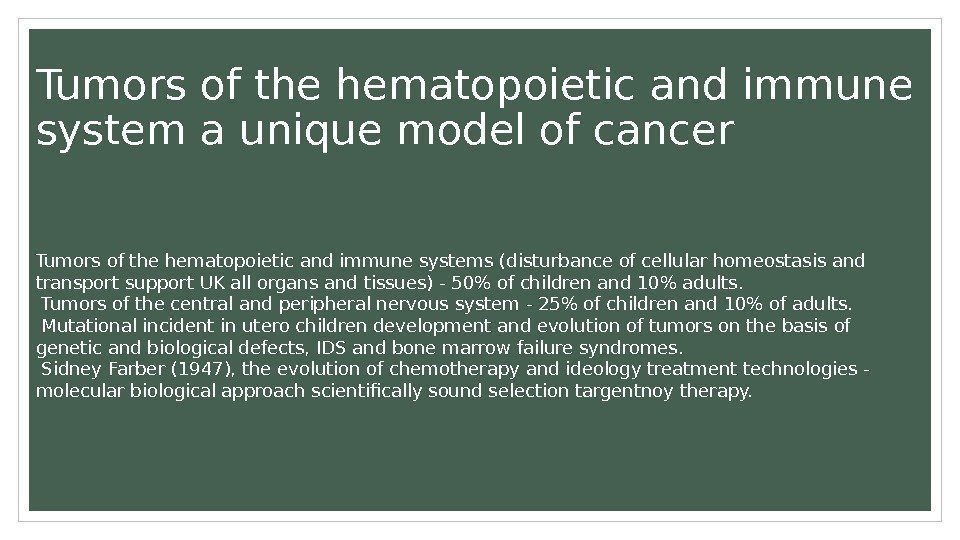 Tumors of the hematopoietic and immune system a unique model of cancer

Tumors of the hematopoietic and immune systems (disturbance of cellular homeostasis and transport support UK all organs and tissues) - 50% of children and 10% adults.
Tumors of the central and peripheral nervous system - 25% of children and 10% of adults.
Mutational incident in utero children development and evolution of tumors on the basis of genetic and biological defects, IDS and bone marrow failure syndromes.
Sidney Farber (1947), the evolution of chemotherapy and ideology treatment technologies - molecular biological approach scientifically sound selection targentnoy therapy.